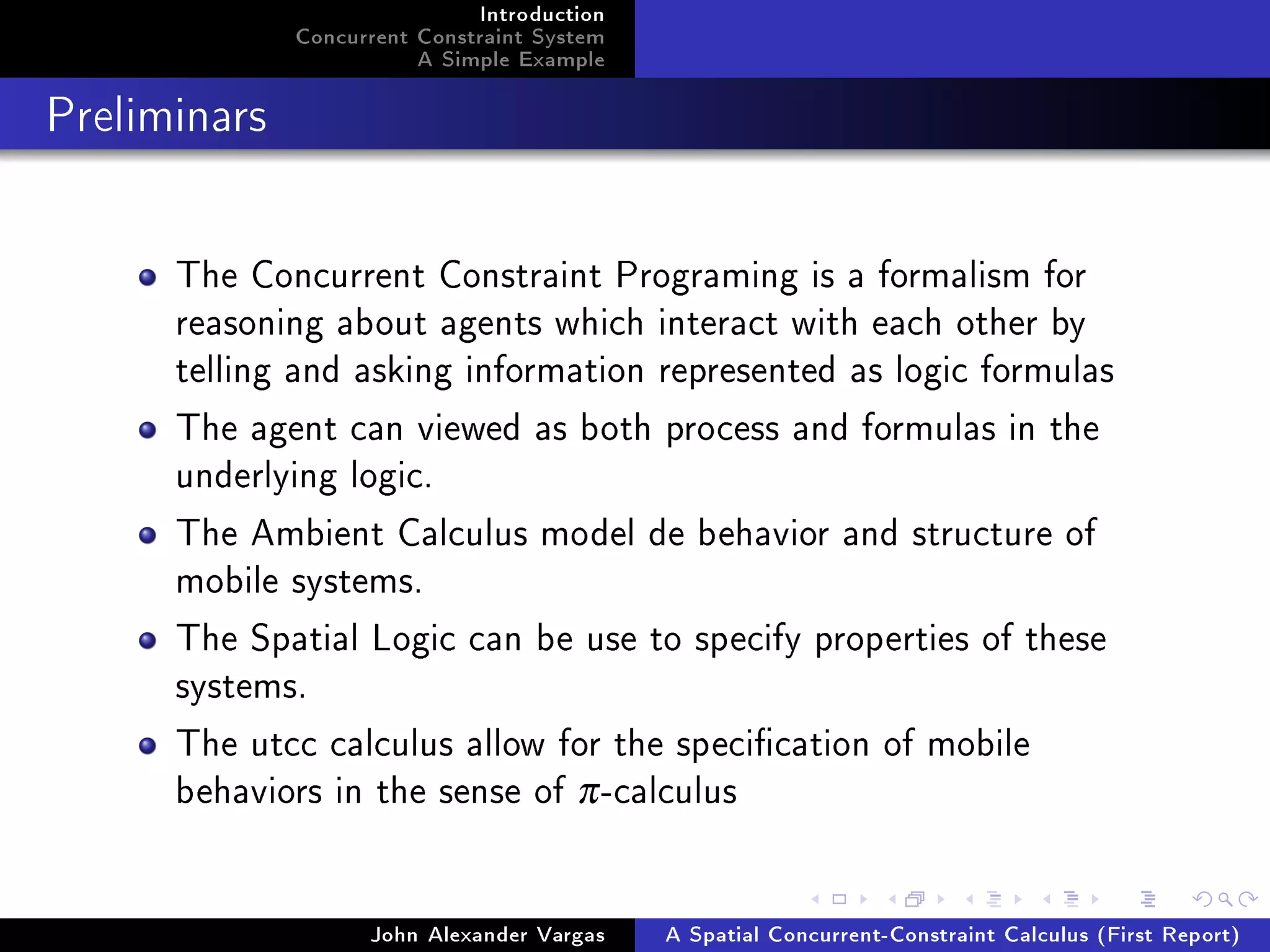 Introduction
Concurrent Constraint System
A Simple Example

Preliminars

- The Concurrent Constraint Programing is a formalism for reasoning about agents which interact with each other by telling and asking information represented as logic formulas
- The agent can viewed as both process and formulas in the underlying logic.
- The Ambient Calculus model de behavior and structure of mobile systems.
- The Spatial Logic can be use to specify properties of these systems.
- The utcc calculus allow for the specification of mobile behaviors in the sense of $\pi$-calculus

John Alexander Vargas
A Spatial Concurrent-Constraint Calculus (First Report)